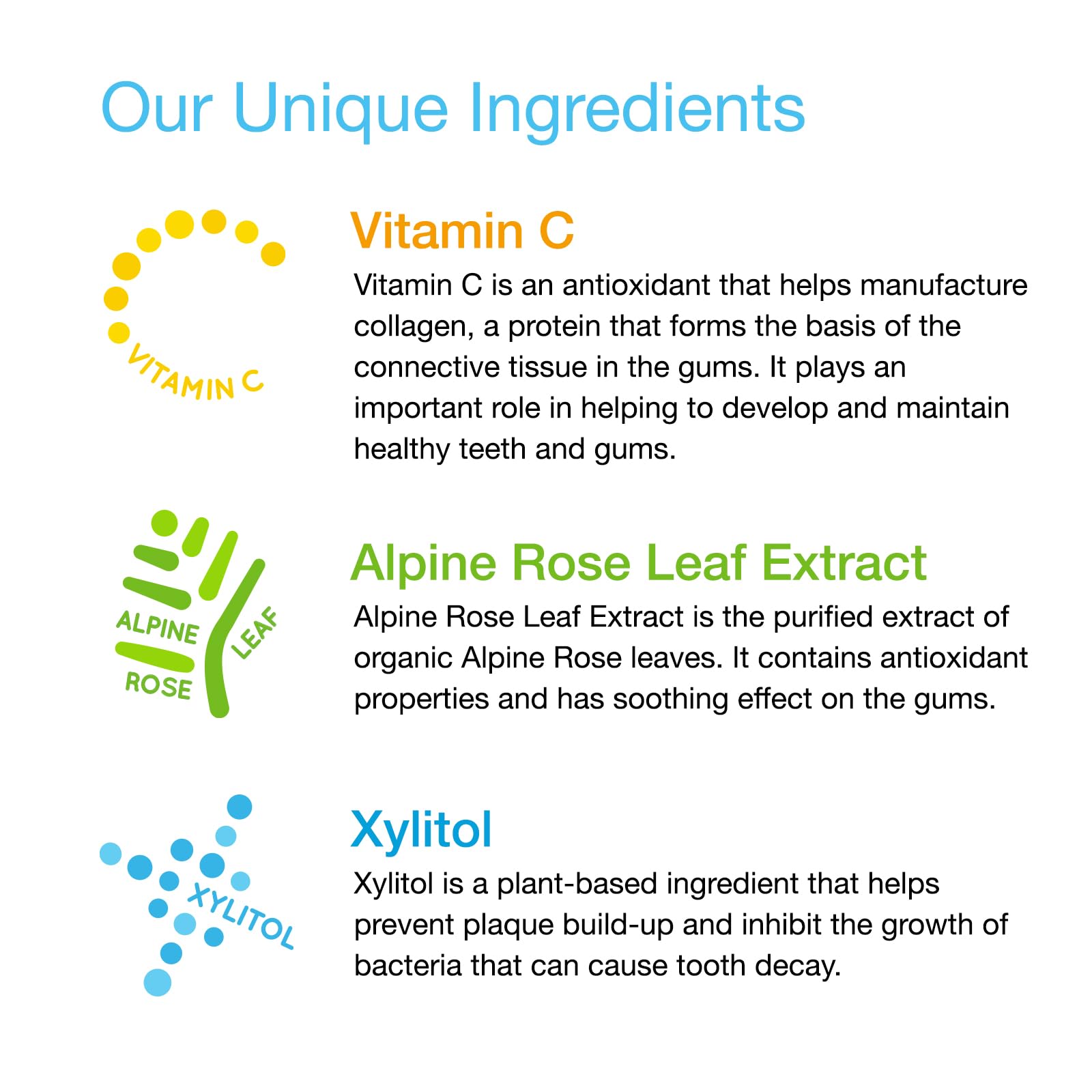 Our Unique Ingredients

VITAMIN C

Vitamin C

Vitamin C is an antioxidant that helps manufacture collagen, a protein that forms the basis of the connective tissue in the gums. It plays an important role in helping to develop and maintain healthy teeth and gums.

ALPINE
ROSE
LEAF

Alpine Rose Leaf Extract

Alpine Rose Leaf Extract is the purified extract of organic Alpine Rose leaves. It contains antioxidant properties and has soothing effect on the gums.

XYLITOL

Xylitol

Xylitol is a plant-based ingredient that helps prevent plaque build-up and inhibit the growth of bacteria that can cause tooth decay.